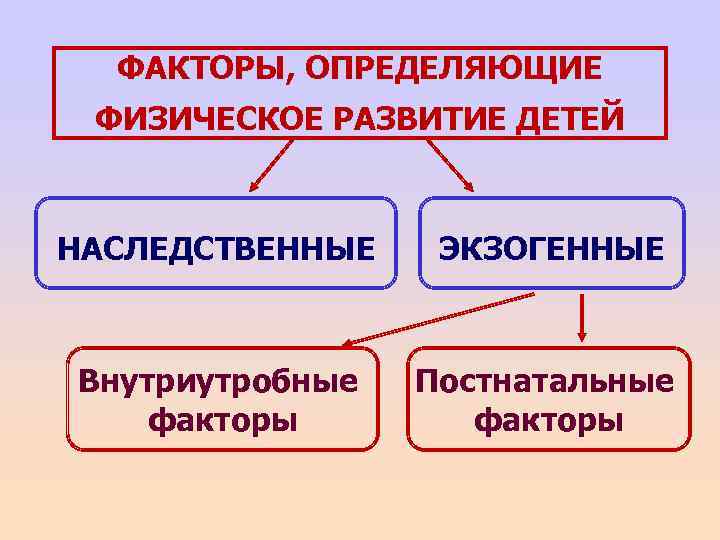 ФАКТОРЫ, ОПРЕДЕЛЯЮЩИЕ ФИЗИЧЕСКОЕ РАЗВИТИЕ ДЕТЕЙ

НАСЛЕДСТВЕННЫЕ

ЭКЗОГЕННЫЕ

Внутриутробные факторы

Постнатальные факторы